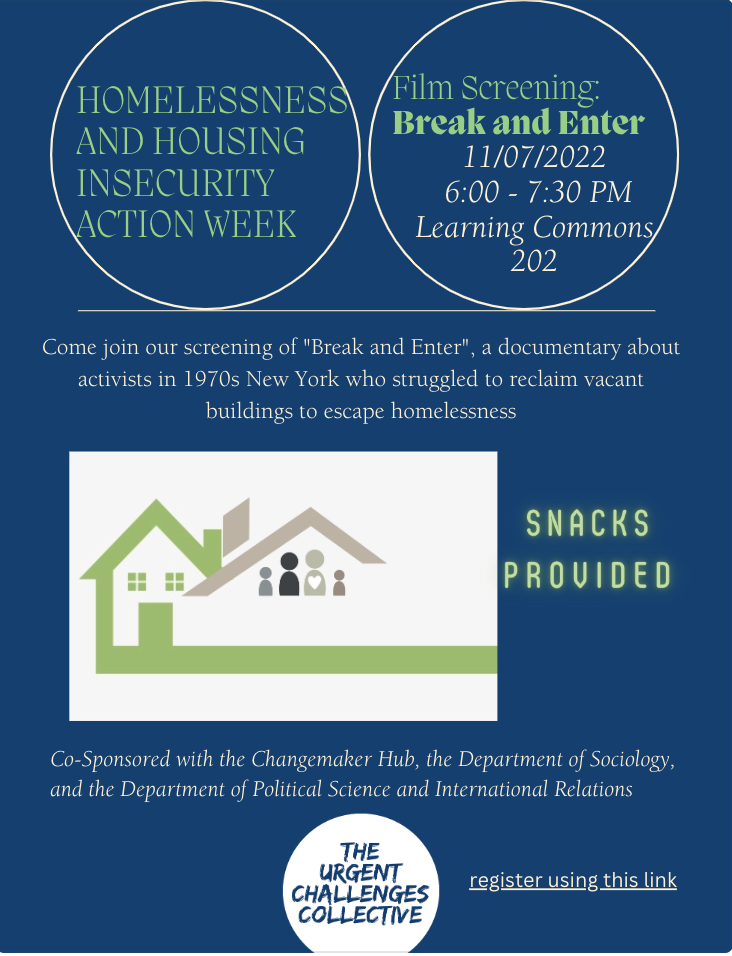 HOMELESSNESS AND HOUSING INSECURITY ACTION WEEK

Film Screening:
Break and Enter
11/07/2022
6:00 - 7:30 PM
Learning Commons 202

Come join our screening of "Break and Enter", a documentary about activists in 1970s New York who struggled to reclaim vacant buildings to escape homelessness

SNACKS PROVIDED

Co-Sponsored with the Changemaker Hub, the Department of Sociology, and the Department of Political Science and International Relations

THE URGENT CHALLENGES COLLECTIVE

register using this link